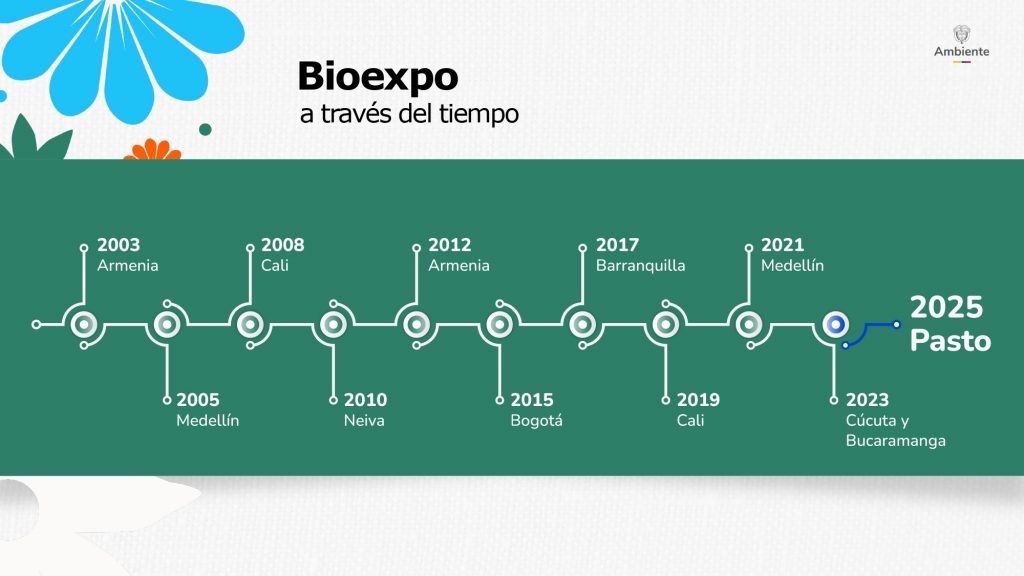 Ambiente

Bioexpo
a través del tiempo

2003
Armenia

2005
Medellín

2008
Cali

2010
Neiva

2012
Armenia

2015
Bogotá

2017
Barranquilla

2019
Cali

2021
Medellín

2023
Cúcuta y Bucaramanga

2025
Pasto